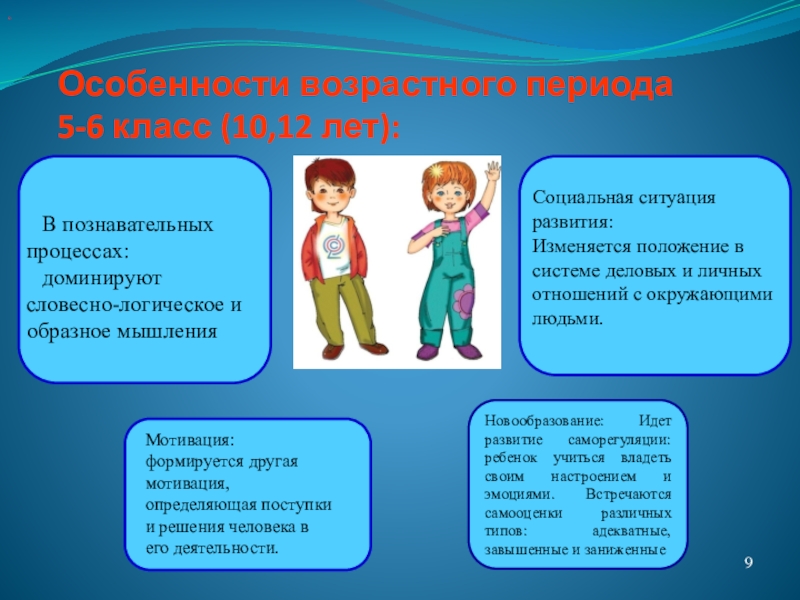 Особенности возрастного периода
5-6 класс (10,12 лет):

В познавательных процессах: доминируют словесно-логическое и образное мышления

Социальная ситуация развития:
Изменяется положение в системе деловых и личных отношений с окружающими людьми.

Мотивация: формируется другая мотивация, определяющая поступки и решения человека в его деятельности.

Новообразование: Идет развитие саморегуляции: ребенок учиться владеть своим настроением и эмоциями. Встречаются самооценки различных типов: адекватные, завышенные и заниженные

9